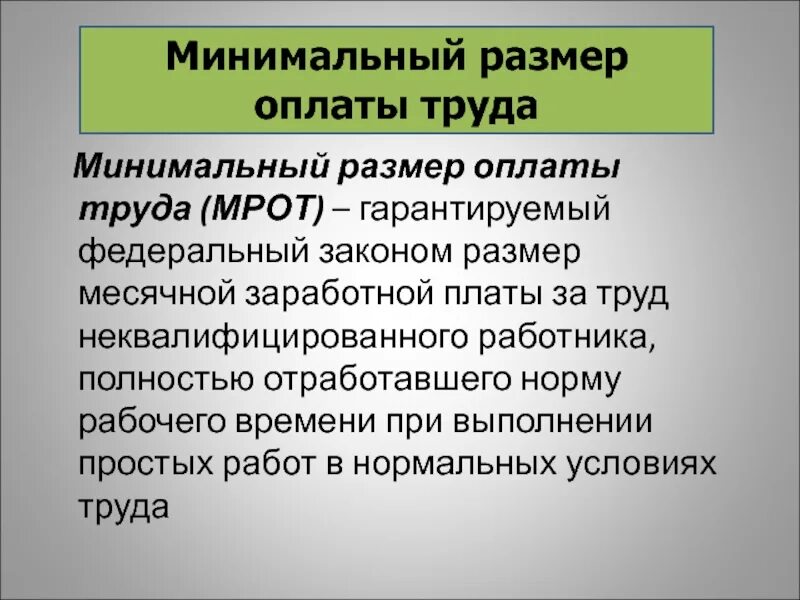 Минимальный размер оплаты труда

Минимальный размер оплаты труда (МРОТ) – гарантируемый федеральный законом размер месячной заработной платы за труд неквалифицированного работника, полностью отработавшего норму рабочего времени при выполнении простых работ в нормальных условиях труда